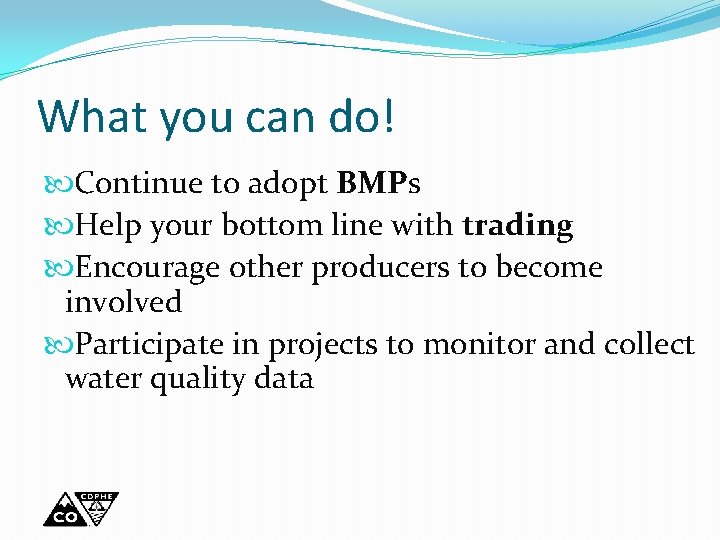 What you can do!

Continue to adopt BMPs

Help your bottom line with trading

Encourage other producers to become involved

Participate in projects to monitor and collect water quality data

CO CDPHE